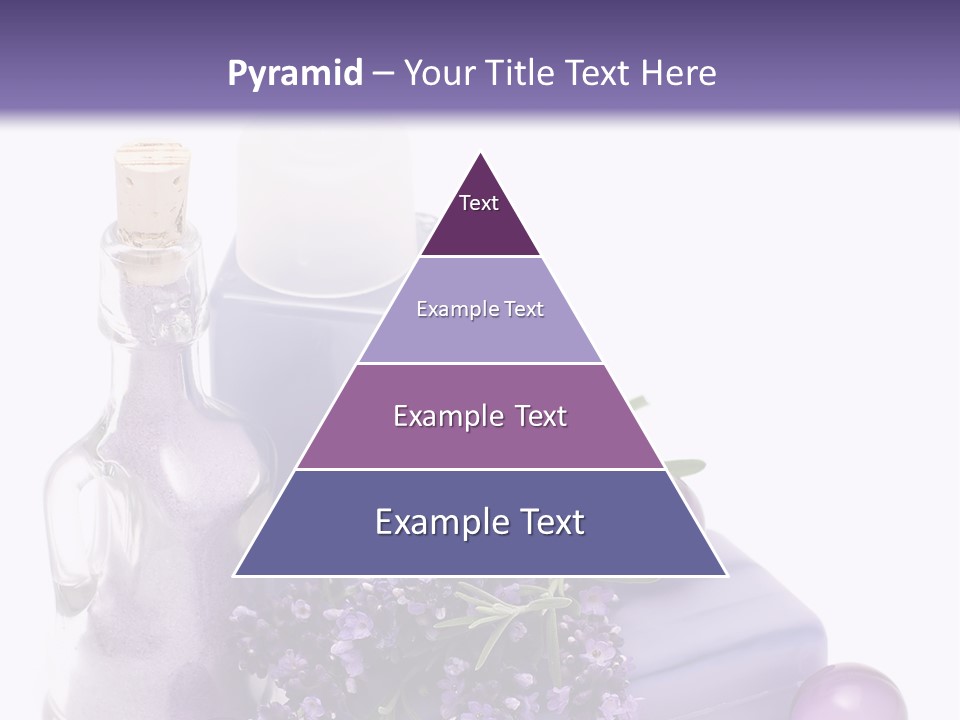 Pyramid – Your Title Text Here

Text

Example Text

Example Text

Example Text